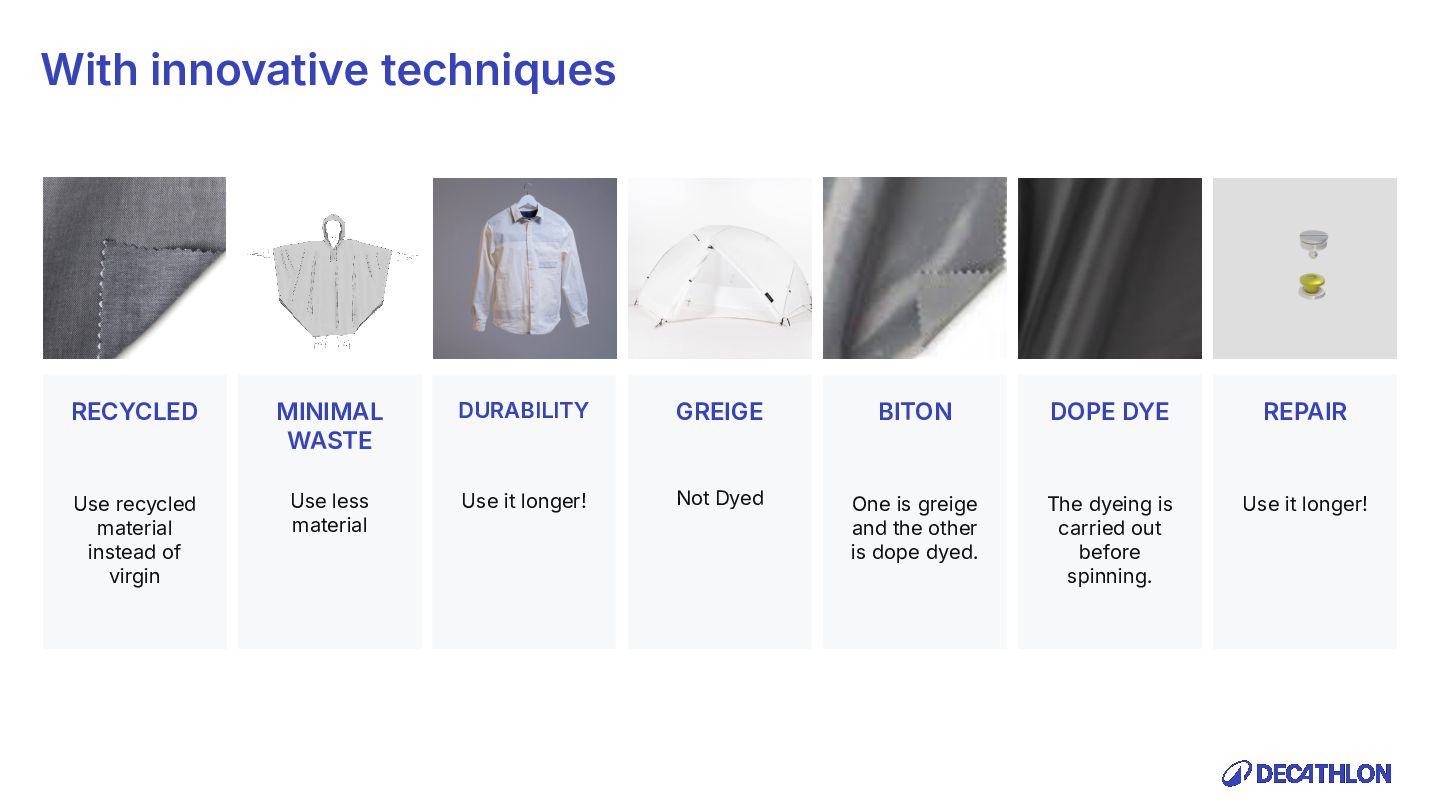 With innovative techniques

RECYCLED

Use recycled material instead of virgin

MINIMAL WASTE

Use less material

DURABILITY

Use it longer!

GREIGE

Not Dyed

BITON

One is greige and the other is dope dyed.

DOPE DYE

The dyeing is carried out before spinning.

REPAIR

Use it longer!

DECATHLON